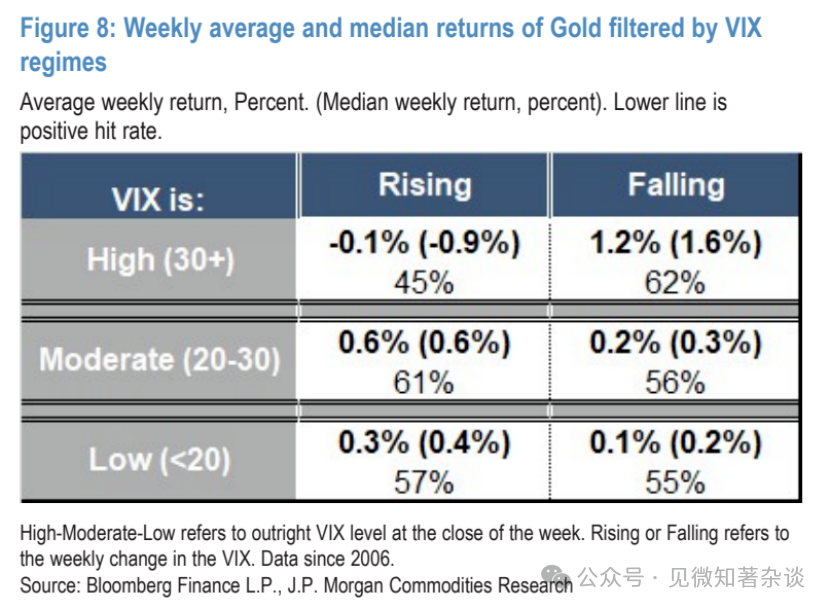 Figure 8: Weekly average and median returns of Gold filtered by VIX regimes

Average weekly return, Percent. (Median weekly return, percent). Lower line is positive hit rate.

| VIX is: | Rising | Falling |
|---|---|---|
| High (30+) | -0.1% (-0.9%) 45% | 1.2% (1.6%) 62% |
| Moderate (20-30) | 0.6% (0.6%) 61% | 0.2% (0.3%) 56% |
| Low (<20) | 0.3% (0.4%) 57% | 0.1% (0.2%) 55% |

High-Moderate-Low refers to outright VIX level at the close of the week. Rising or Falling refers to the weekly change in the VIX. Data since 2006.
Source: Bloomberg Finance L.P., J.P. Morgan Commodities Research

公众号 · 见微知著杂谈